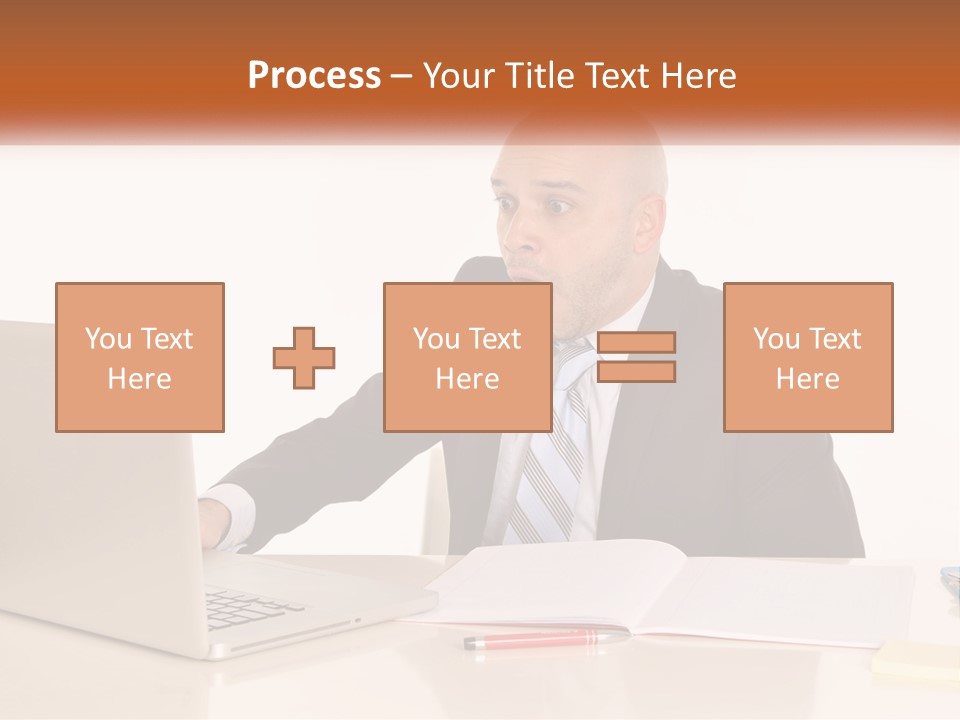 Process – Your Title Text Here

You Text Here

You Text Here

You Text Here